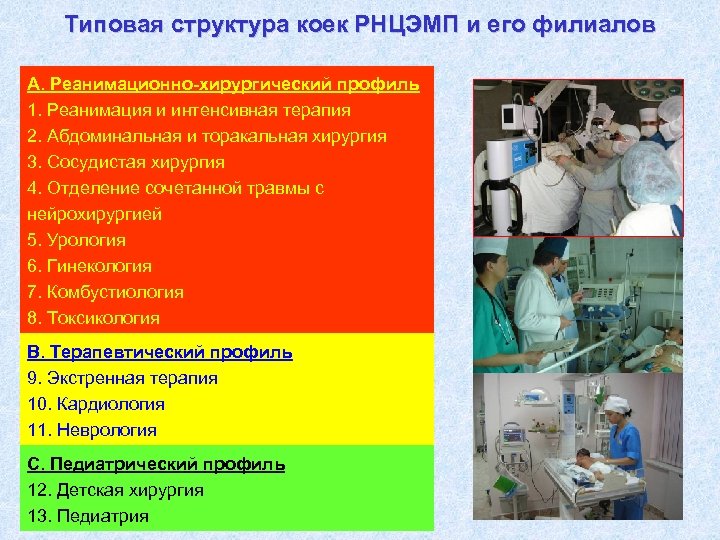 Типовая структура коек РНЦЭМП и его филиалов

А. Реанимационно-хирургический профиль
1. Реанимация и интенсивная терапия
2. Абдоминальная и торакальная хирургия
3. Сосудистая хирургия
4. Отделение сочетанной травмы с нейрохирургией
5. Урология
6. Гинекология
7. Комбустиология
8. Токсикология

В. Терапевтический профиль
9. Экстренная терапия
10. Кардиология
11. Неврология

С. Педиатрический профиль
12. Детская хирургия
13. Педиатрия